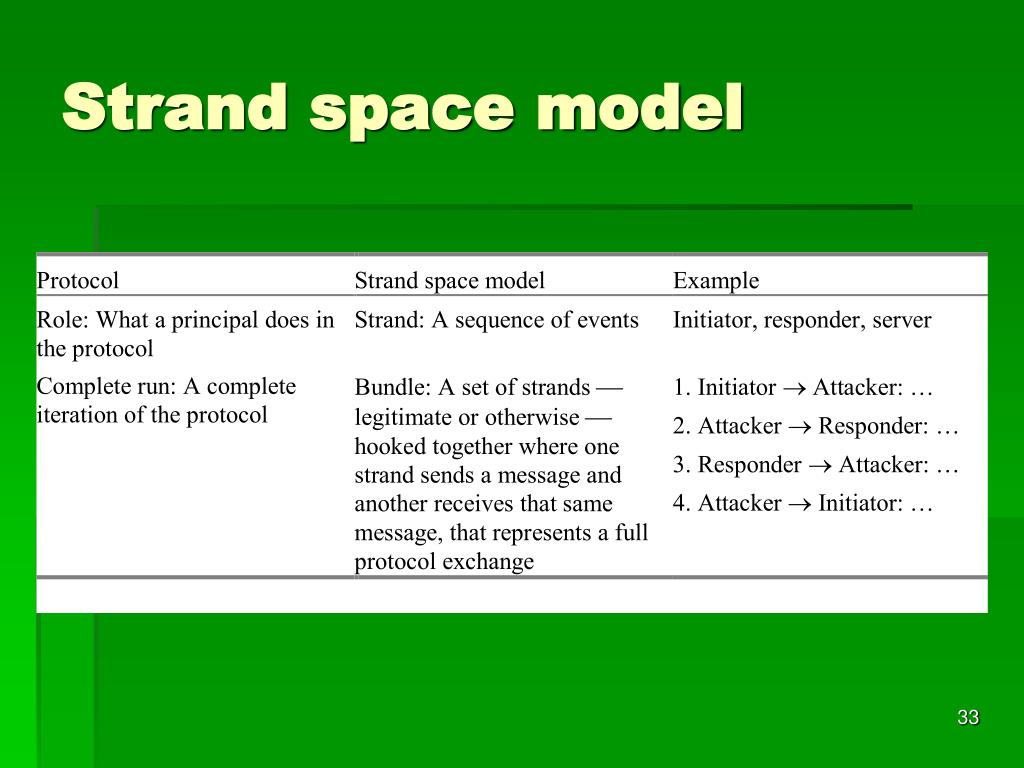 Strand space model

| Protocol | Strand space model | Example |
|---|---|---|
| Role: What a principal does in the protocol | Strand: A sequence of events | Initiator, responder, server |
| Complete run: A complete iteration of the protocol | Bundle: A set of strands — legitimate or otherwise — hooked together where one strand sends a message and another receives that same message, that represents a full protocol exchange | 1. Initiator $\rightarrow$ Attacker: … 2. Attacker $\rightarrow$ Responder: … 3. Responder $\rightarrow$ Attacker: … 4. Attacker $\rightarrow$ Initiator: … |

33